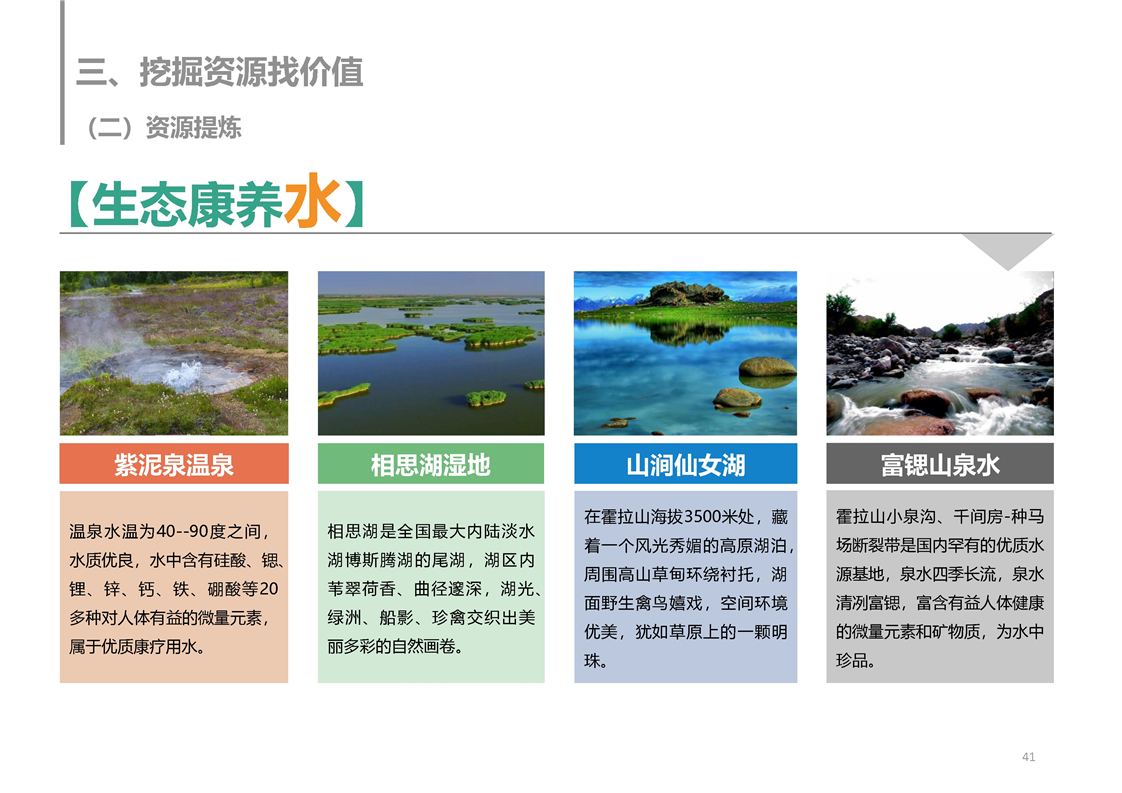 三、挖掘资源找价值

（二）资源提炼

【生态康养水】

紫泥泉温泉

温泉水温为40--90度之间，水质优良，水中含有硅酸、锶、锂、锌、钙、铁、硼酸等20多种对人体有益的微量元素，属于优质康疗用水。

相思湖湿地

相思湖是全国最大内陆淡水湖博斯腾湖的尾湖，湖区内苇翠荷香、曲径邃深，湖光、绿洲、船影、珍禽交织出美丽多彩的自然画卷。

山涧仙女湖

在霍拉山海拔3500米处，藏着一个风光秀媚的高原湖泊，周围高山草甸环绕衬托，湖面野生禽鸟嬉戏，空间环境优美，犹如草原上的一颗明珠。

富锶山泉水

霍拉山小泉沟、千间房-种马场断裂带是国内罕有的优质水源基地，泉水四季长流，泉水清冽富锶，富含有益人体健康的微量元素和矿物质，为水中珍品。

41